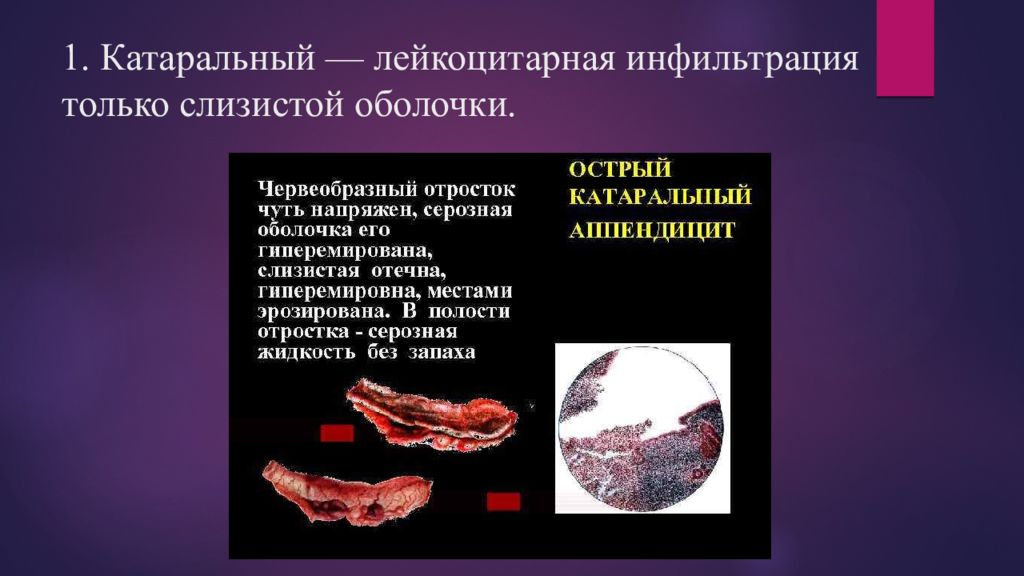 1. Катаральный — лейкоцитарная инфильтрация только слизистой оболочки.

Червеобразный отросток чуть напряжен, серозная оболочка его гиперемирована, слизистая отечна, гиперемировна, местами эрозирована. В полости отростка - серозная жидкость без запаха

ОСТРЫЙ КАТАРАЛЬНЫЙ АППЕНДИЦИТ